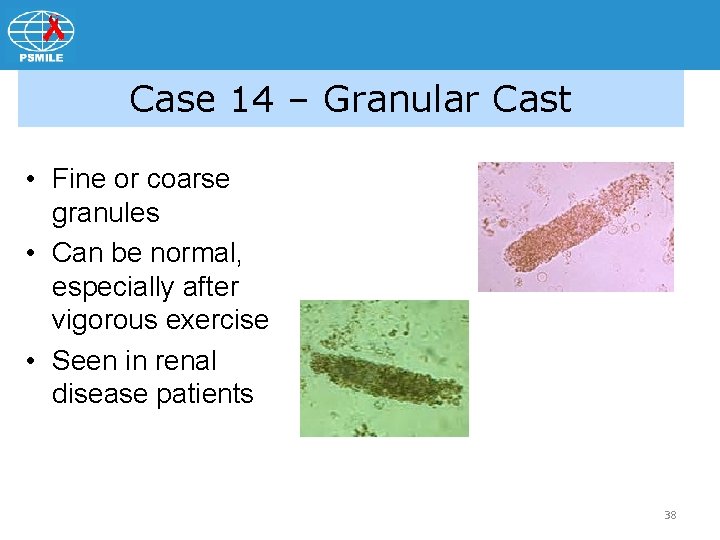 PSMILE

Case 14 – Granular Cast

• Fine or coarse granules
• Can be normal, especially after vigorous exercise
• Seen in renal disease patients

38